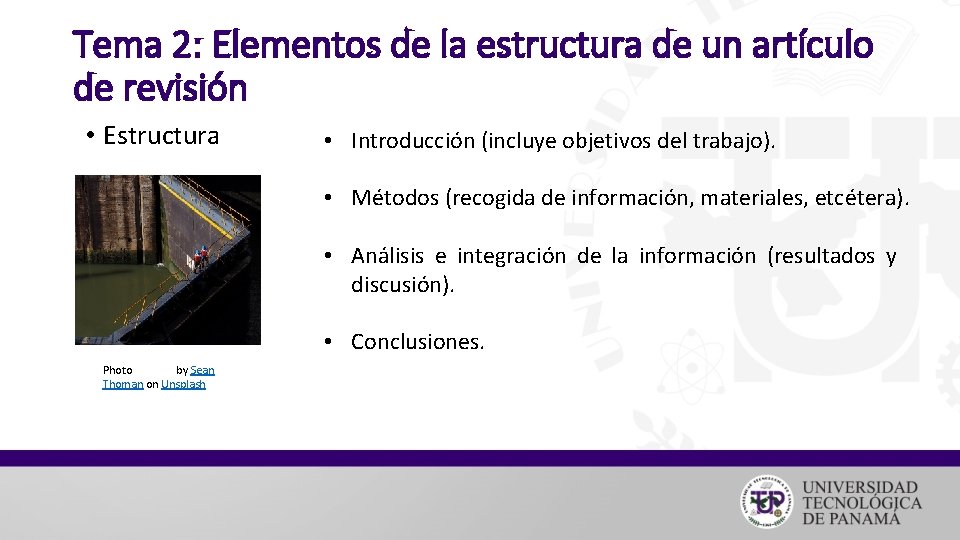 Tema 2: Elementos de la estructura de un artículo de revisión

• Estructura

Photo by Sean Thoman on Unsplash

• Introducción (incluye objetivos del trabajo).

• Métodos (recogida de información, materiales, etcétera).

• Análisis e integración de la información (resultados y discusión).

• Conclusiones.

UNIVERSIDAD TECNOLÓGICA DE PANAMÁ